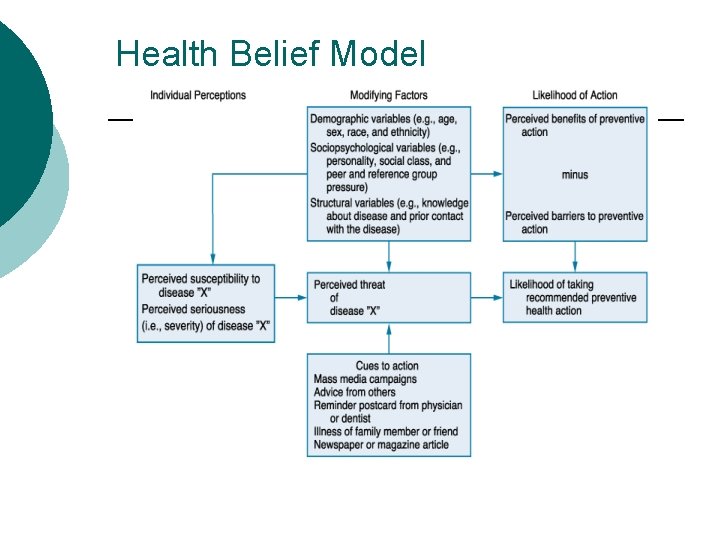 Health Belief Model

Individual Perceptions

Modifying Factors

Likelihood of Action

Demographic variables (e.g., age, sex, race, and ethnicity)
Sociopsychological variables (e.g., personality, social class, and peer and reference group pressure)
Structural variables (e.g., knowledge about disease and prior contact with the disease)

Perceived benefits of preventive action

minus

Perceived barriers to preventive action

Perceived susceptibility to disease "X"
Perceived seriousness (i.e., severity) of disease "X"

Perceived threat of disease "X"

Likelihood of taking recommended preventive health action

Cues to action
Mass media campaigns
Advice from others
Reminder postcard from physician or dentist
Illness of family member or friend
Newspaper or magazine article